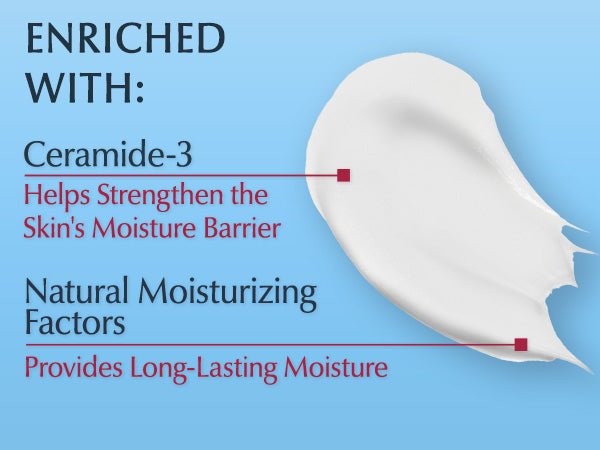 ENRICHED WITH:

Ceramide-3

Helps Strengthen the Skin's Moisture Barrier

Natural Moisturizing Factors

Provides Long-Lasting Moisture